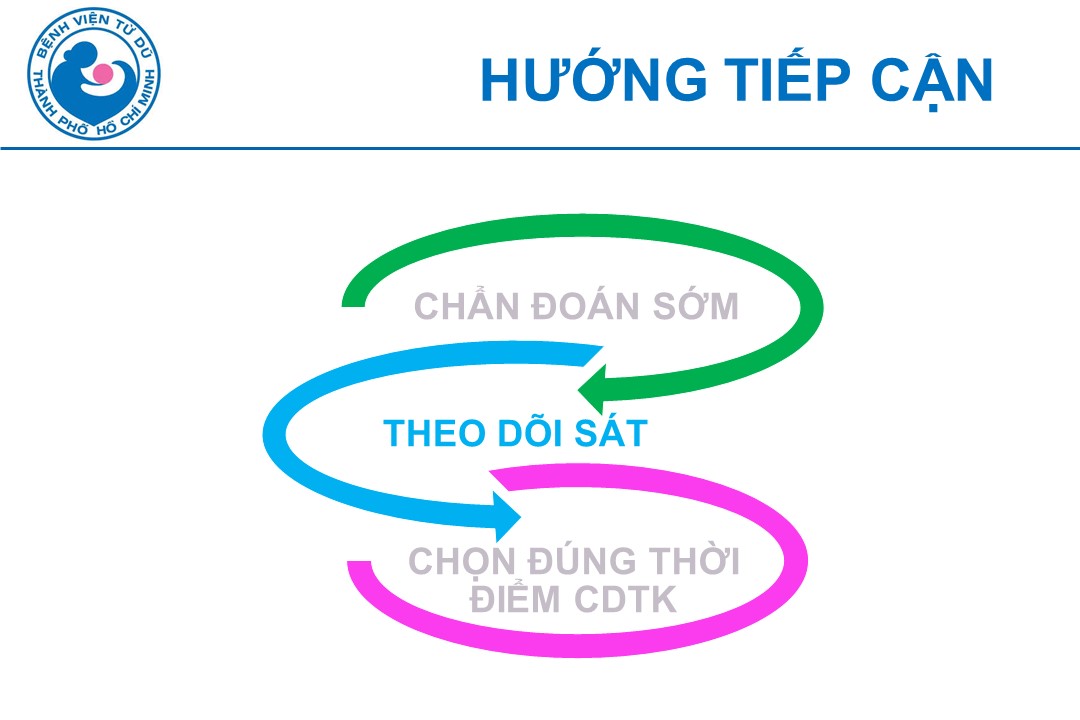 BỆNH VIỆN TỪ DŨ
THÀNH PHỐ HỒ CHÍ MINH

HƯỚNG TIẾP CẬN

CHẨN ĐOÁN SỚM

THEO DÕI SÁT

CHỌN ĐÚNG THỜI ĐIỂM CDTK